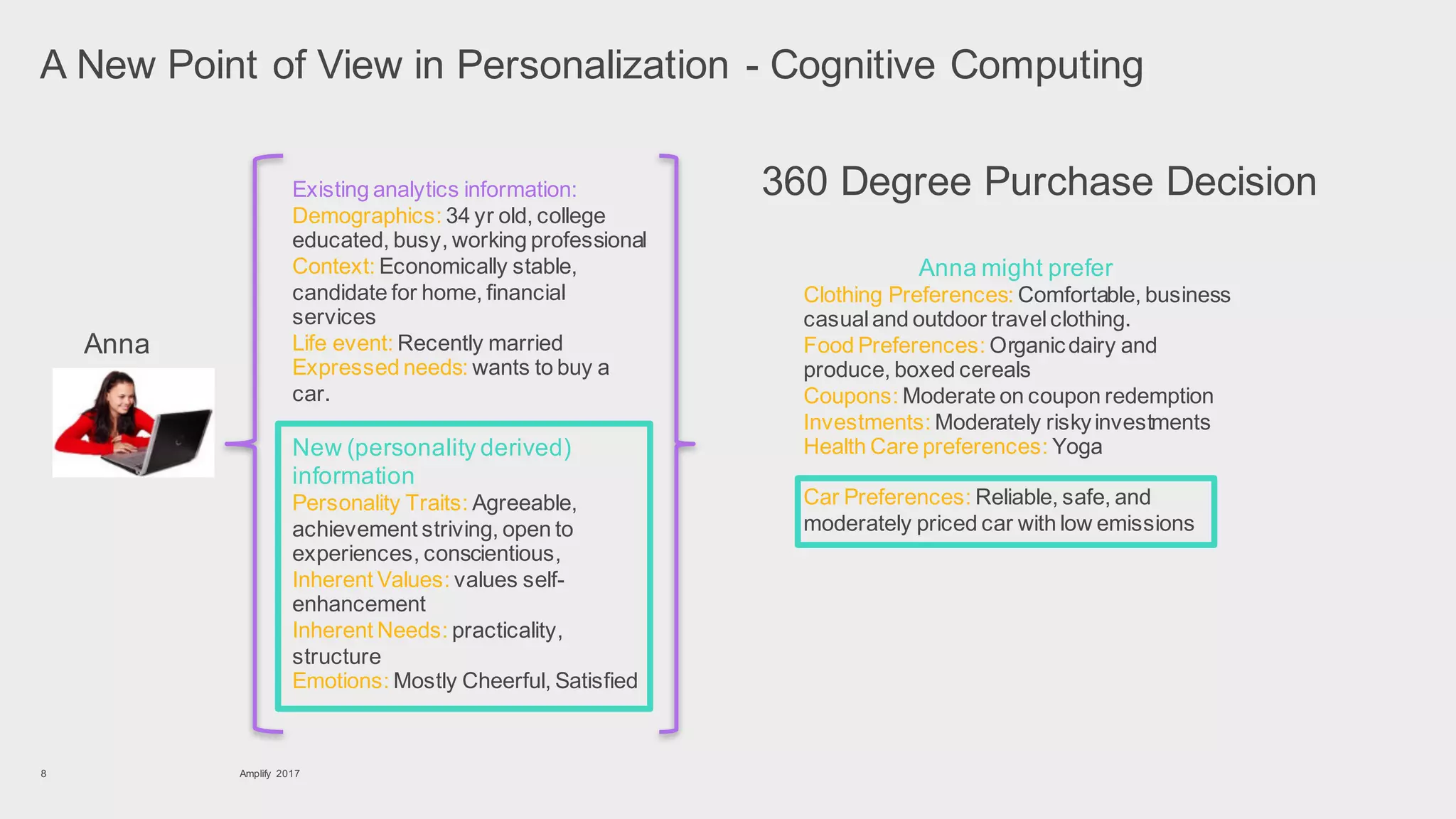 A New Point of View in Personalization - Cognitive Computing

Anna

Existing analytics information:
Demographics: 34 yr old, college educated, busy, working professional
Context: Economically stable, candidate for home, financial services
Life event: Recently married
Expressed needs: wants to buy a car.

New (personality derived) information
Personality Traits: Agreeable, achievement striving, open to experiences, conscientious,
Inherent Values: values self-enhancement
Inherent Needs: practicality, structure
Emotions: Mostly Cheerful, Satisfied

360 Degree Purchase Decision

Anna might prefer
Clothing Preferences: Comfortable, business casual and outdoor travel clothing.
Food Preferences: Organic dairy and produce, boxed cereals
Coupons: Moderate on coupon redemption
Investments: Moderately risky investments
Health Care preferences: Yoga

Car Preferences: Reliable, safe, and moderately priced car with low emissions

8

Amplify 2017